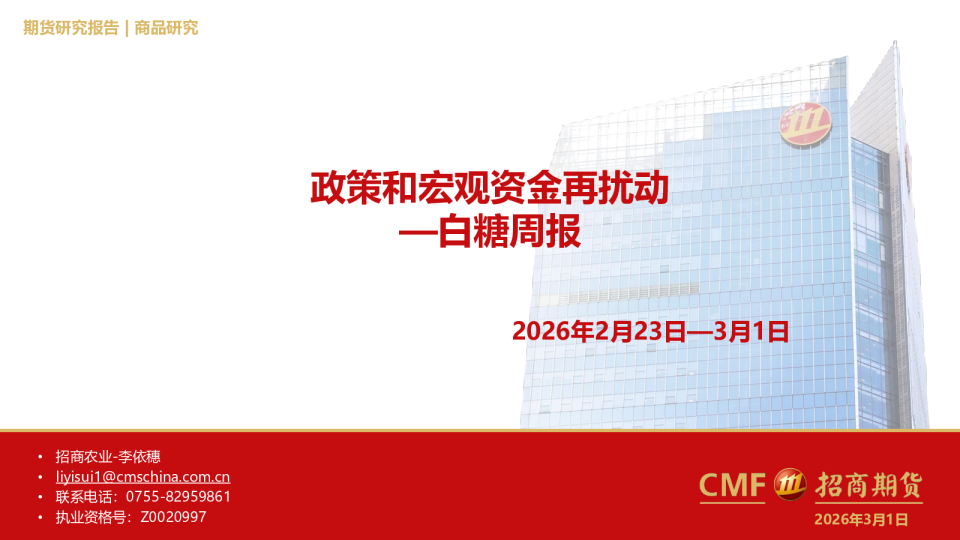 期货研究报告 | 商品研究

政策和宏观资金再扰动
—白糖周报

2026年2月23日—3月1日

• 招商农业-李依穗
• liyisui1@cmschina.com.cn
• 联系电话：0755-82959861
• 执业资格号：Z0020997

CMF 招商期货

2026年3月1日